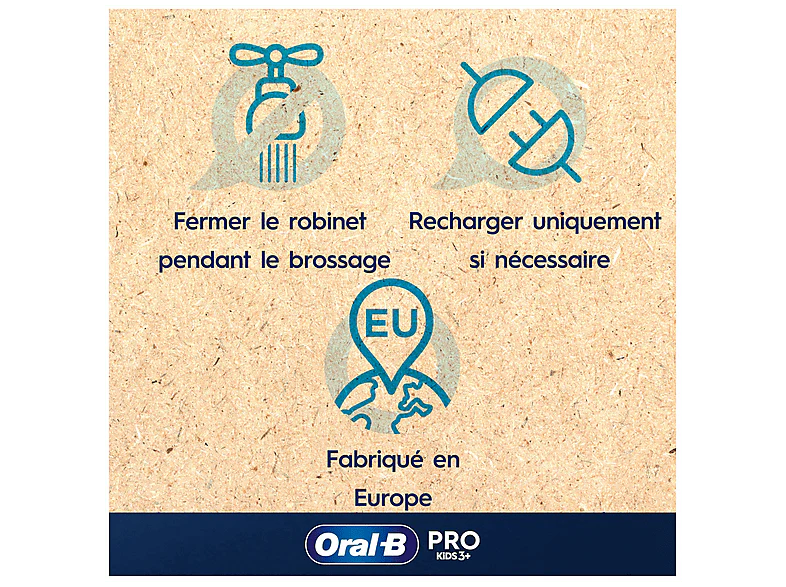 Fermer le robinet pendant le brossage

Recharger uniquement si nécessaire

EU

Fabriqué en Europe

Oral-B PRO KIDS 3+